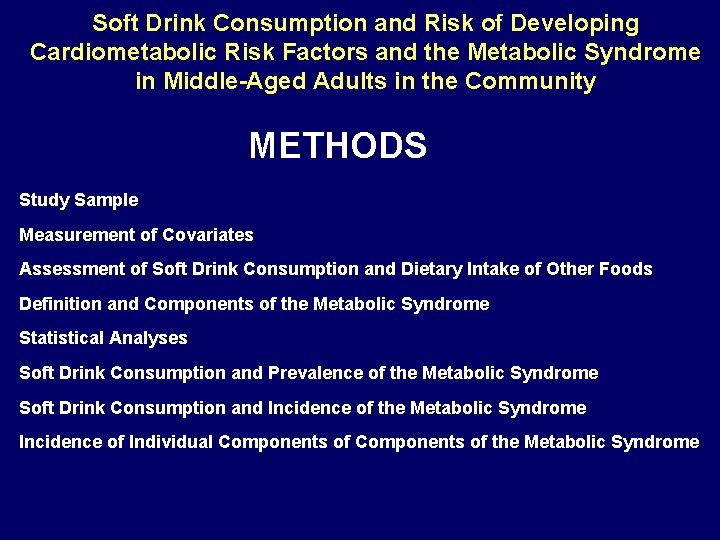 Soft Drink Consumption and Risk of Developing Cardiometabolic Risk Factors and the Metabolic Syndrome in Middle-Aged Adults in the Community

METHODS

Study Sample

Measurement of Covariates

Assessment of Soft Drink Consumption and Dietary Intake of Other Foods

Definition and Components of the Metabolic Syndrome

Statistical Analyses

Soft Drink Consumption and Prevalence of the Metabolic Syndrome

Soft Drink Consumption and Incidence of the Metabolic Syndrome

Incidence of Individual Components of Components of the Metabolic Syndrome